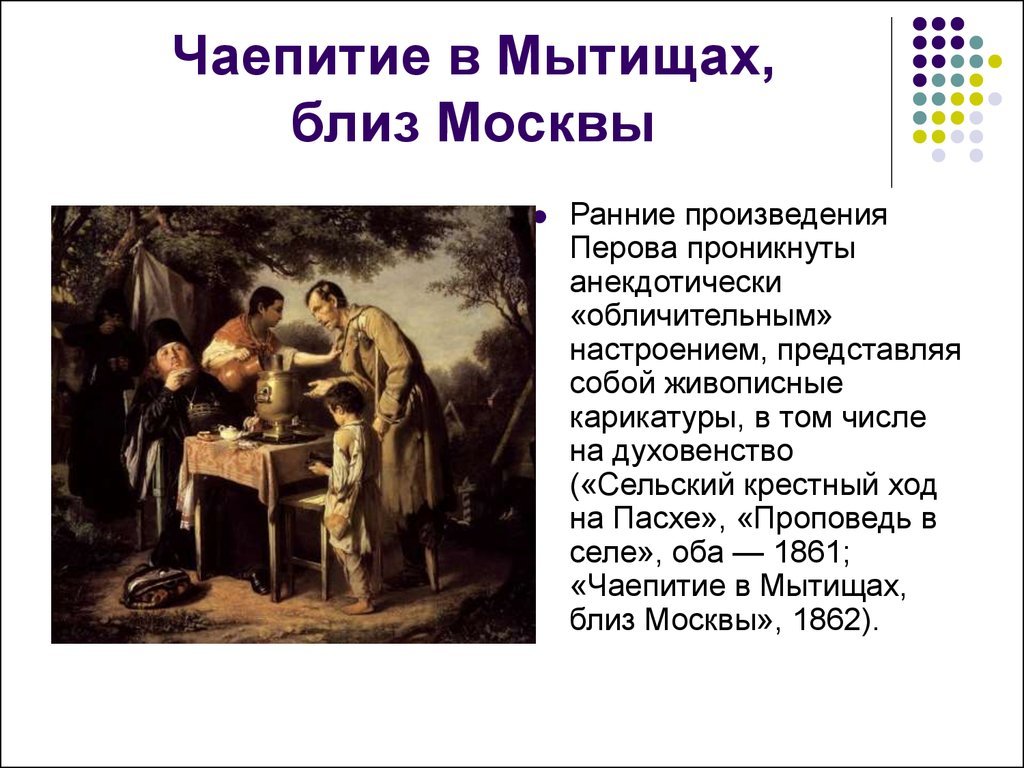 Чаепитие в Мытищах, близ Москвы

Ранние произведения Перова проникнуты анекдотически «обличительным» настроением, представляя собой живописные карикатуры, в том числе на духовенство («Сельский крестный ход на Пасхе», «Проповедь в селе», оба — 1861; «Чаепитие в Мытищах, близ Москвы», 1862).